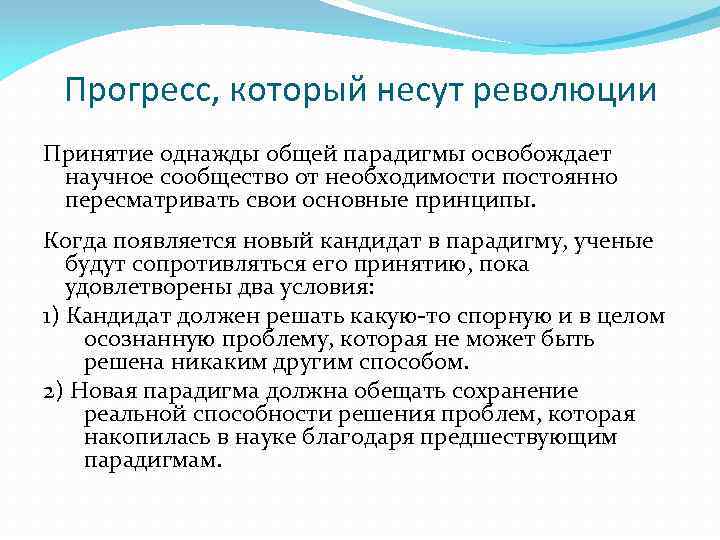 Прогресс, который несут революции

Принятие однажды общей парадигмы освобождает научное сообщество от необходимости постоянно пересматривать свои основные принципы.

Когда появляется новый кандидат в парадигму, ученые будут сопротивляться его принятию, пока удовлетворены два условия:

1) Кандидат должен решать какую-то спорную и в целом осознанную проблему, которая не может быть решена никаким другим способом.

2) Новая парадигма должна обещать сохранение реальной способности решения проблем, которая накопилась в науке благодаря предшествующим парадигмам.